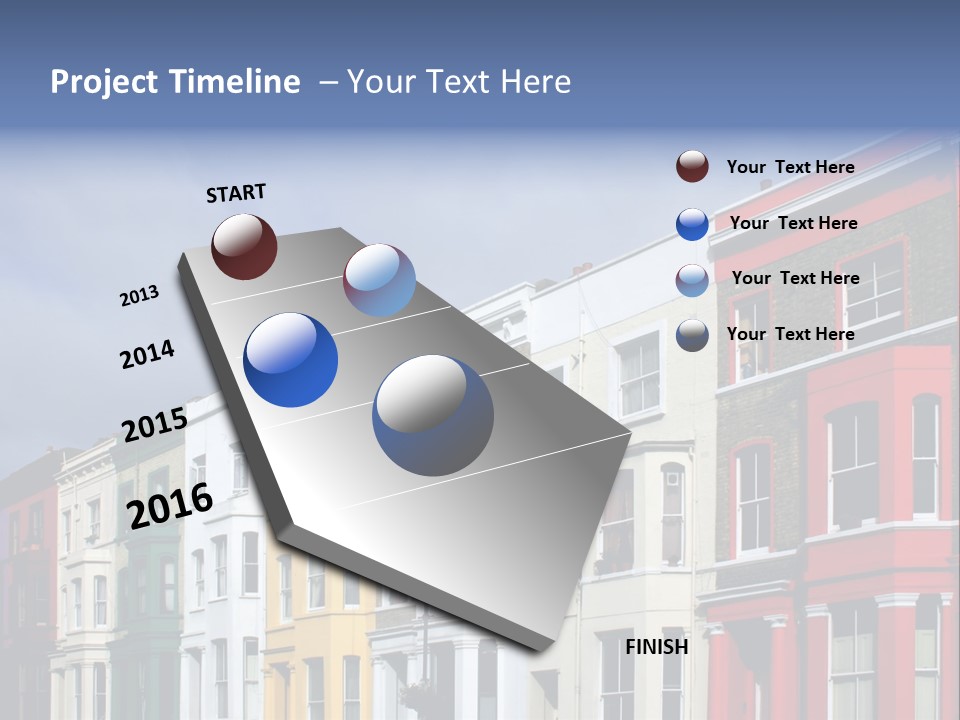 Project Timeline – Your Text Here

START

2013

2014

2015

2016

FINISH

Your Text Here

Your Text Here

Your Text Here

Your Text Here